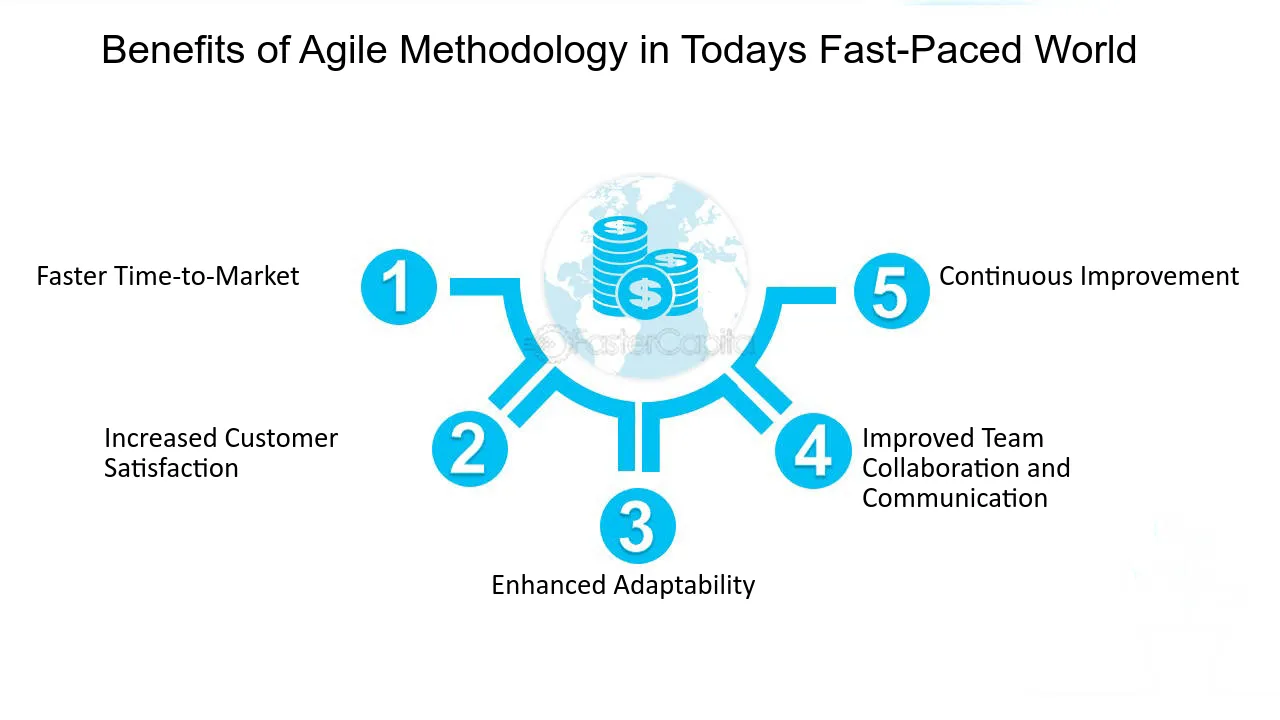 Benefits of Agile Methodology in Todays Fast-Paced World

1
Faster Time-to-Market

2
Increased Customer Satisfaction

3
Enhanced Adaptability

4
Improved Team Collaboration and Communication

5
Continuous Improvement

FasterCapital